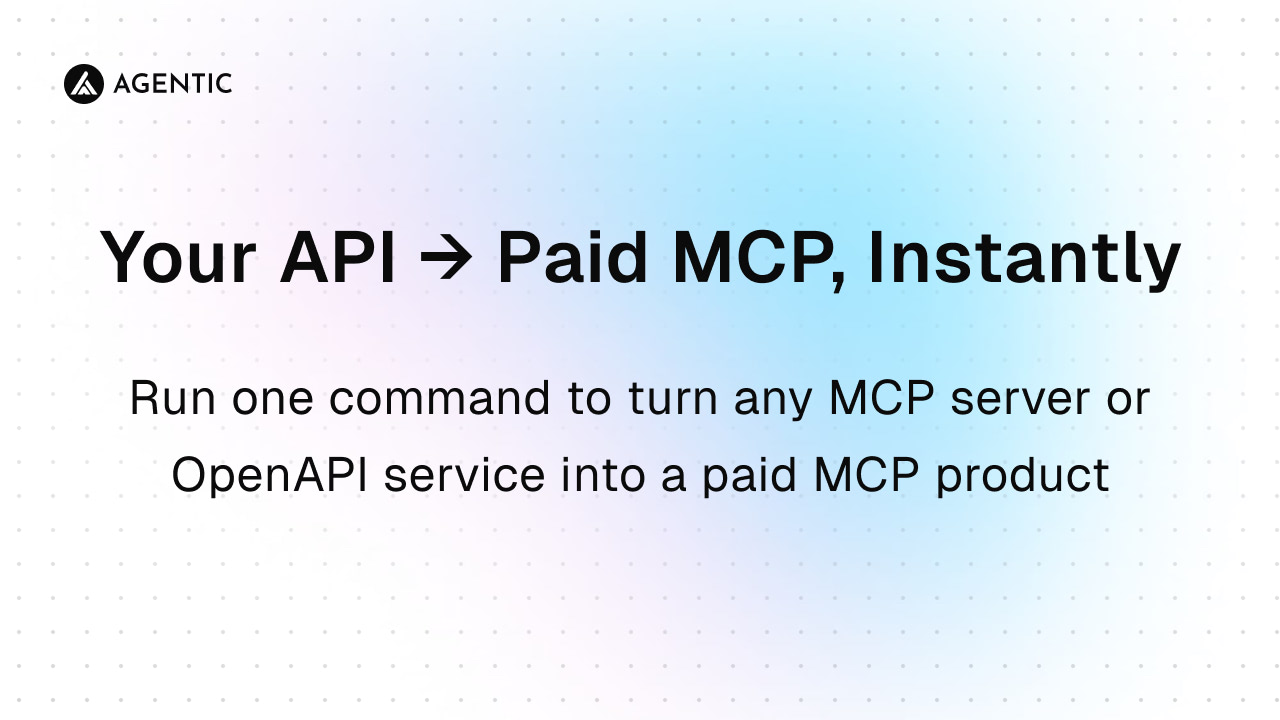 AGENTIC

Your API → Paid MCP, Instantly

Run one command to turn any MCP server or OpenAPI service into a paid MCP product